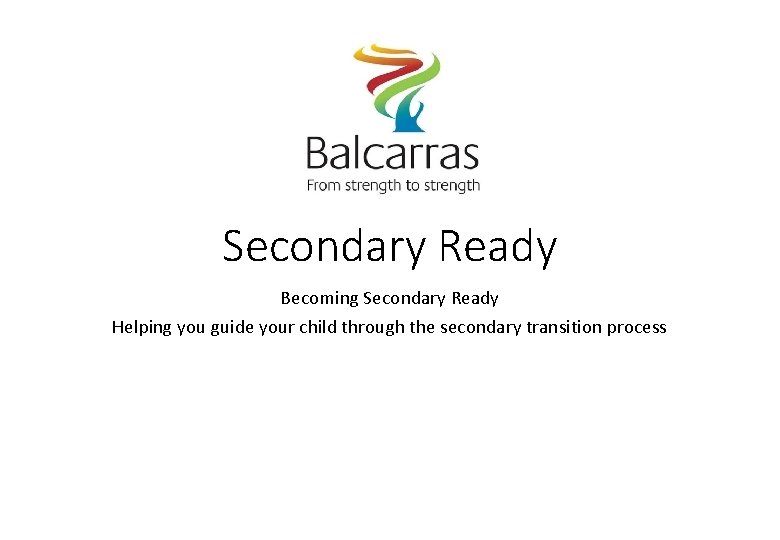 Balcarras
From strength to strength

Secondary Ready

Becoming Secondary Ready
Helping you guide your child through the secondary transition process